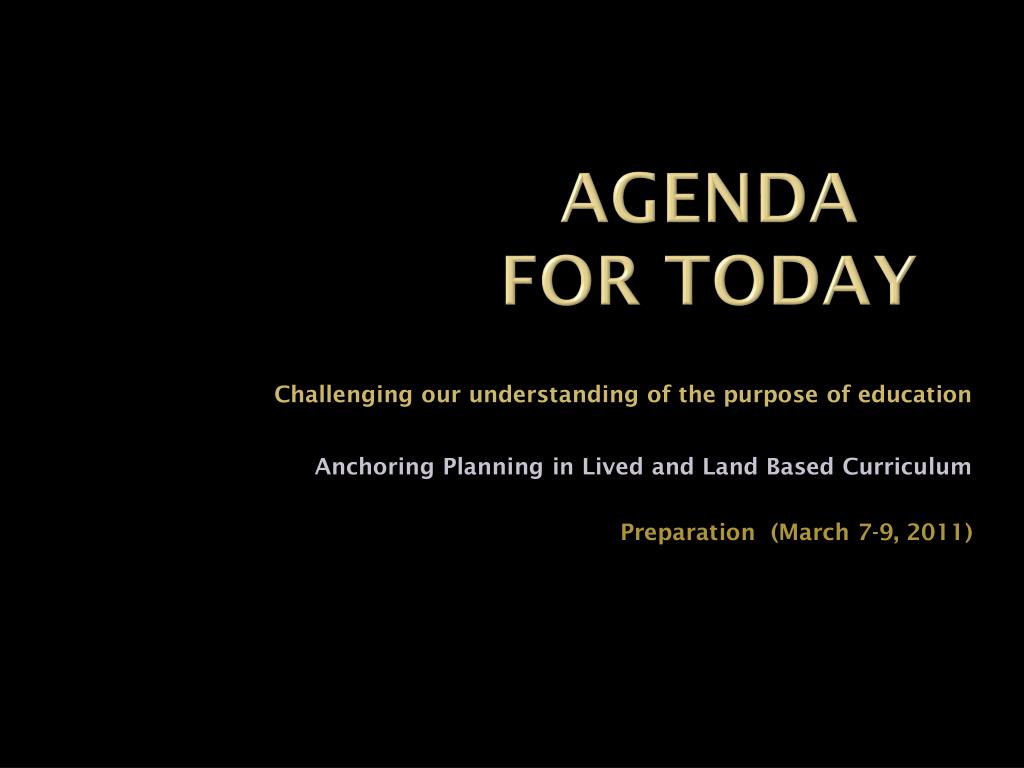 AGENDA
FOR TODAY

Challenging our understanding of the purpose of education

Anchoring Planning in Lived and Land Based Curriculum

Preparation (March 7-9, 2011)